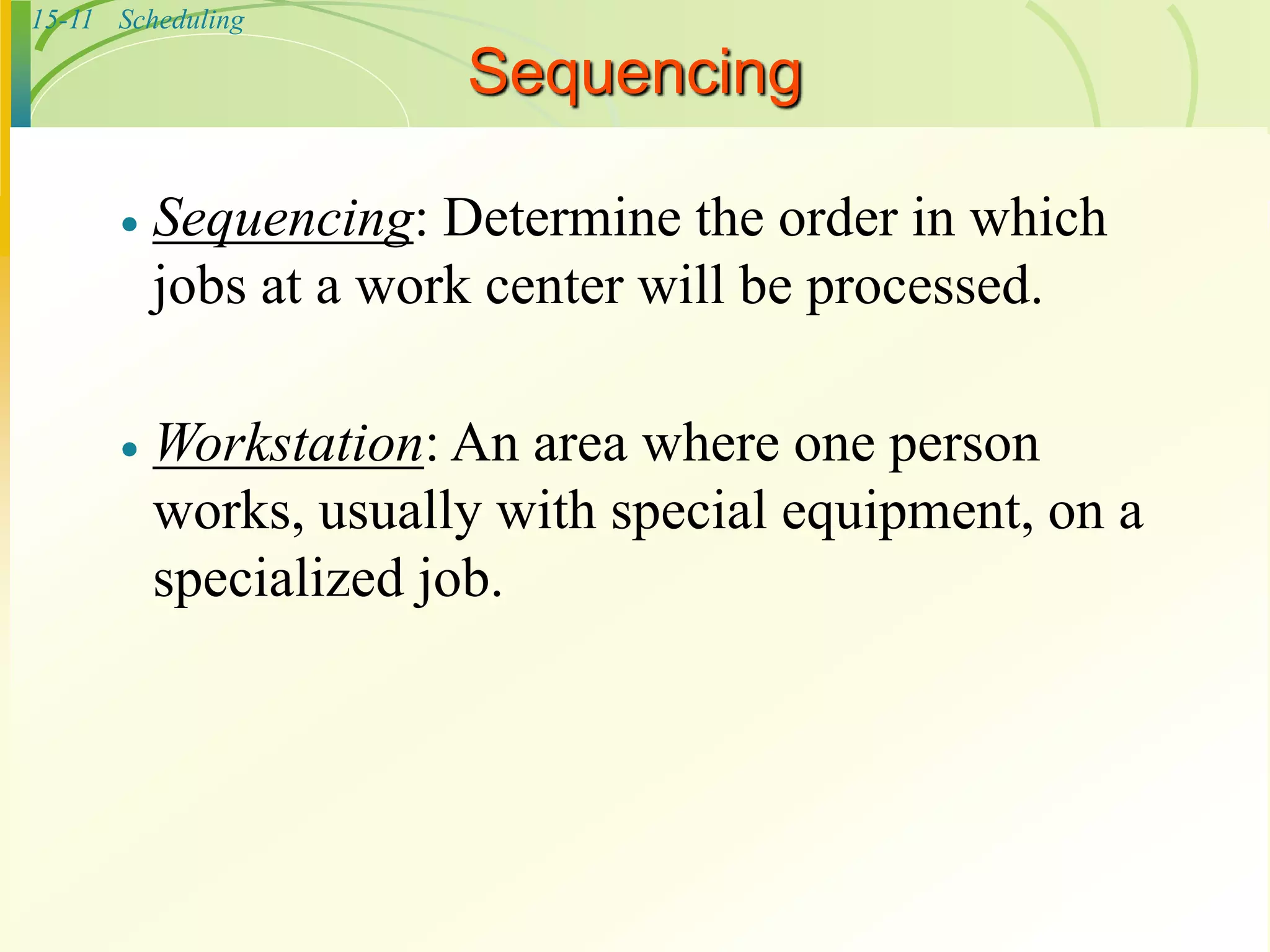 15-11 Scheduling

Sequencing

• Sequencing: Determine the order in which jobs at a work center will be processed.

• Workstation: An area where one person works, usually with special equipment, on a specialized job.